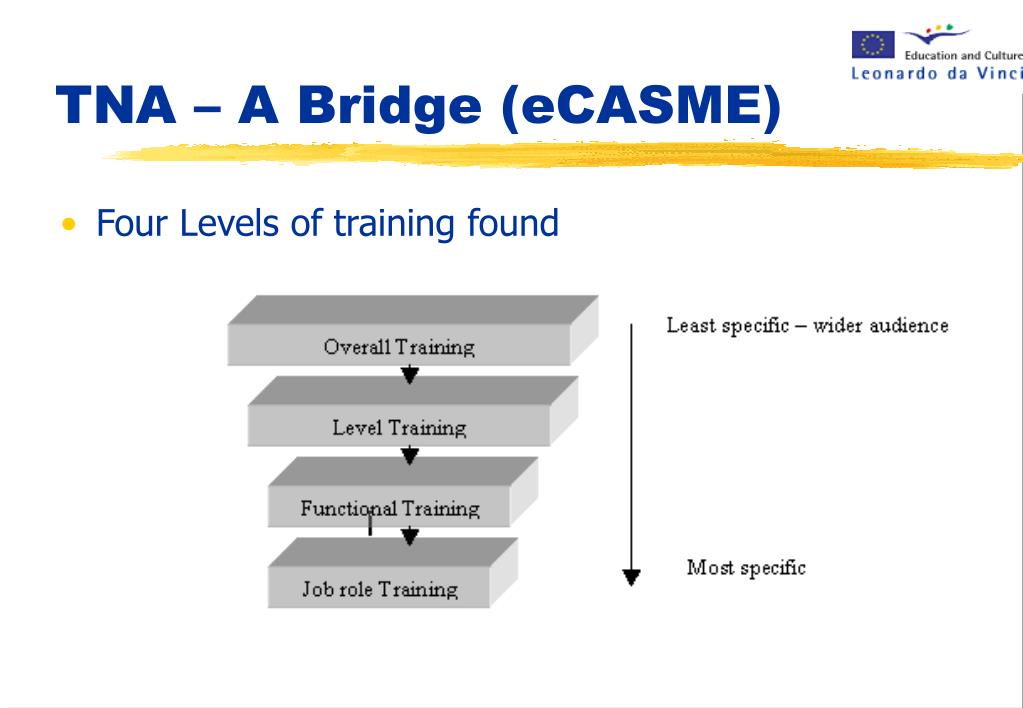 Education and Culture
Leonardo da Vinci

TNA – A Bridge (eCASME)

• Four Levels of training found

Overall Training

Level Training

Functional Training

Job role Training

Least specific – wider audience

Most specific